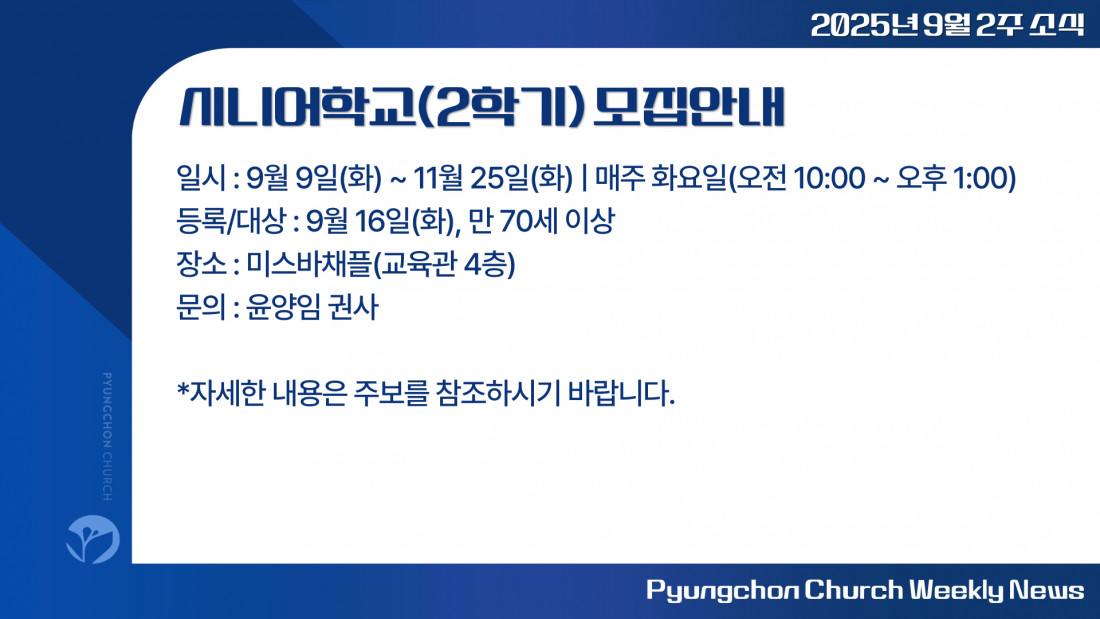 2025년 9월 2주 소식

시니어학교(2학기) 모집안내

일시 : 9월 9일(화) ~ 11월 25일(화) | 매주 화요일(오전 10:00 ~ 오후 1:00)
등록/대상 : 9월 16일(화), 만 70세 이상
장소 : 미스바채플(교육관 4층)
문의 : 윤양임 권사

*자세한 내용은 주보를 참조하시기 바랍니다.

PYUNGCHON CHURCH

Pyungchon Church Weekly News